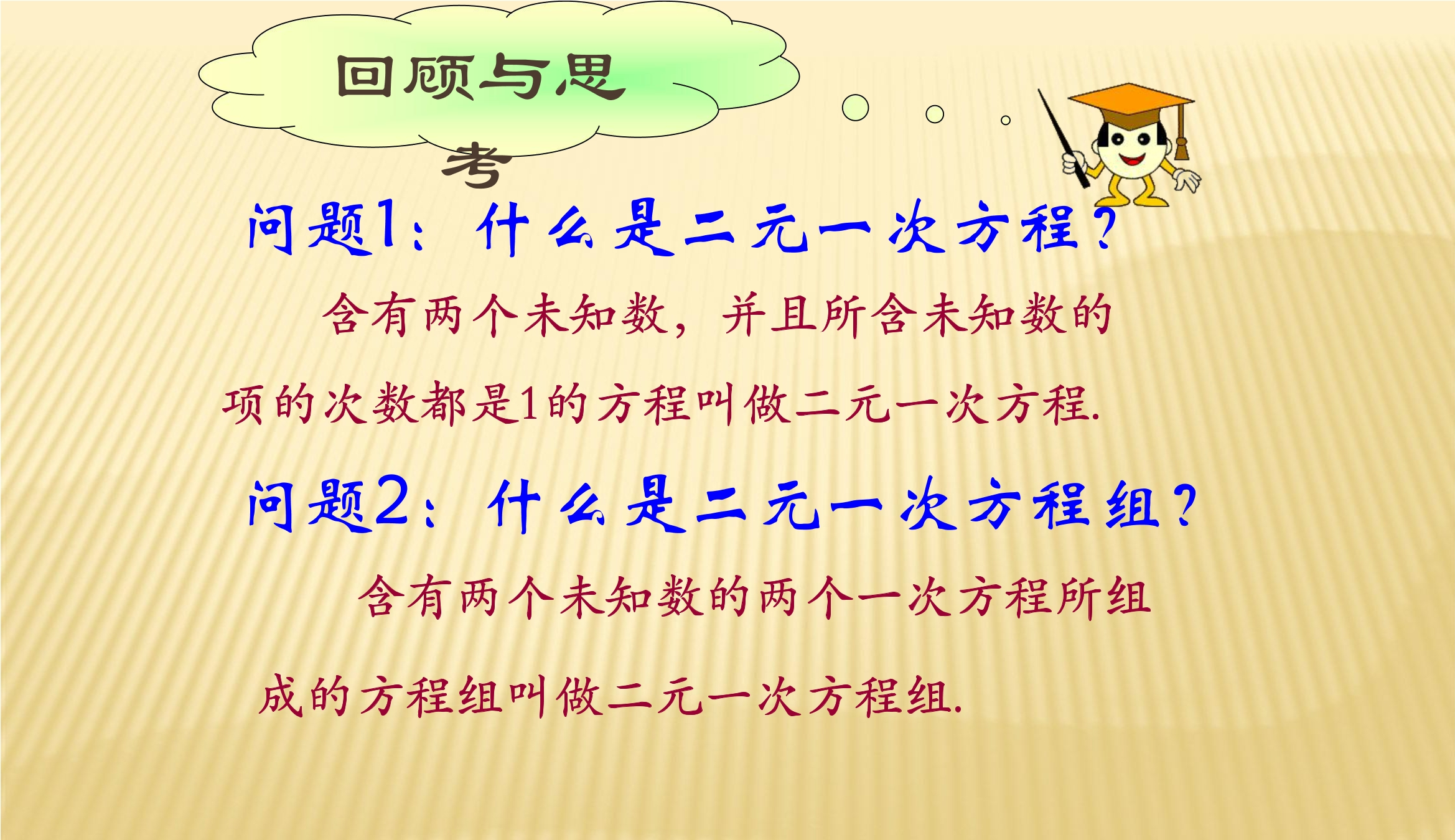 回顾与思考

问题1：什么是二元一次方程？

含有两个未知数，并且所含未知数的项的次数都是1的方程叫做二元一次方程.

问题2：什么是二元一次方程组？

含有两个未知数的两个一次方程所组成的方程组叫做二元一次方程组.